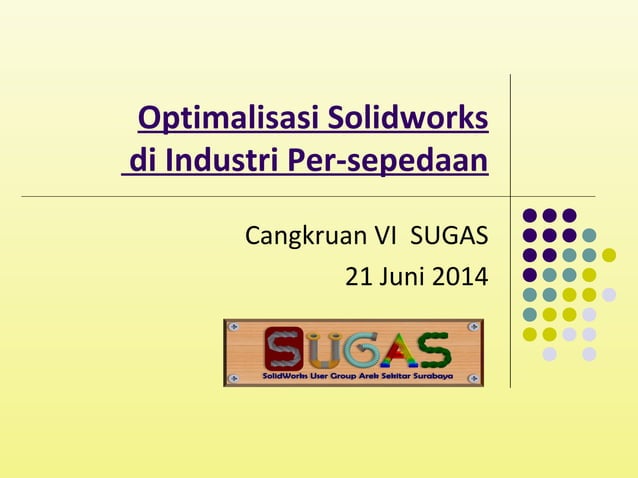 Optimalisasi Solidworks di Industri Per-sepedaan

Cangkruan VI SUGAS
21 Juni 2014

SUGAS
SolidWorks User Group Arek Sekitar Surabaya